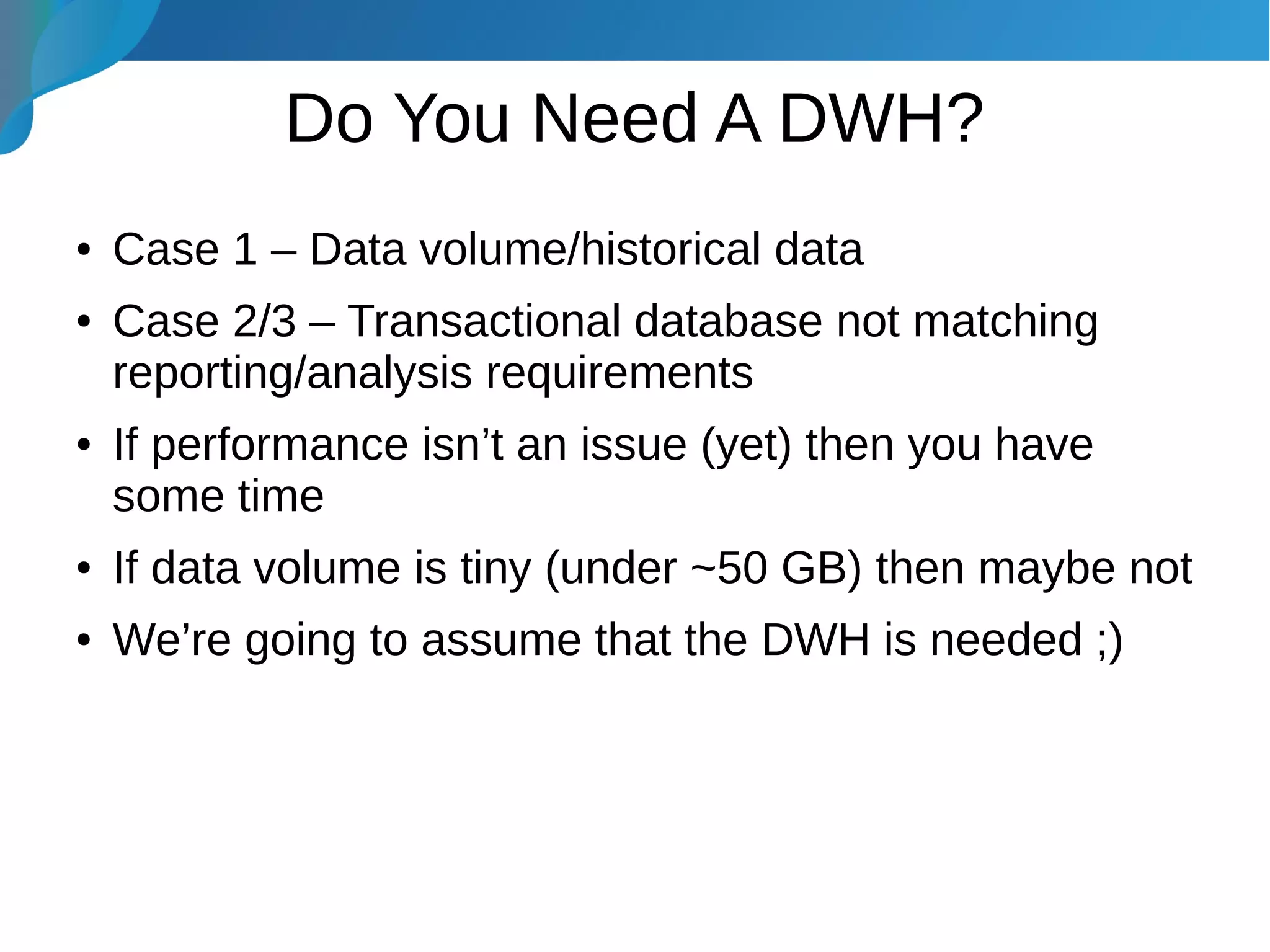 Do You Need A DWH?

• Case 1 – Data volume/historical data
• Case 2/3 – Transactional database not matching reporting/analysis requirements
• If performance isn’t an issue (yet) then you have some time
• If data volume is tiny (under ~50 GB) then maybe not
• We’re going to assume that the DWH is needed ;)